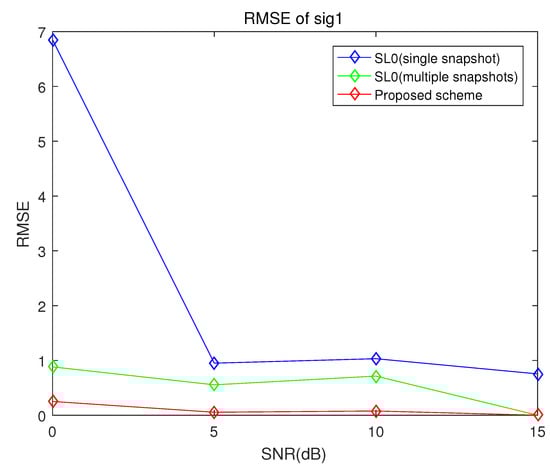 RMSE of sig1

SL0(single snapshot)
SL0(multiple snapshots)
Proposed scheme

RMSE

7
6
5
4
3
2
1
0

0
5
10
15

SNR(dB)